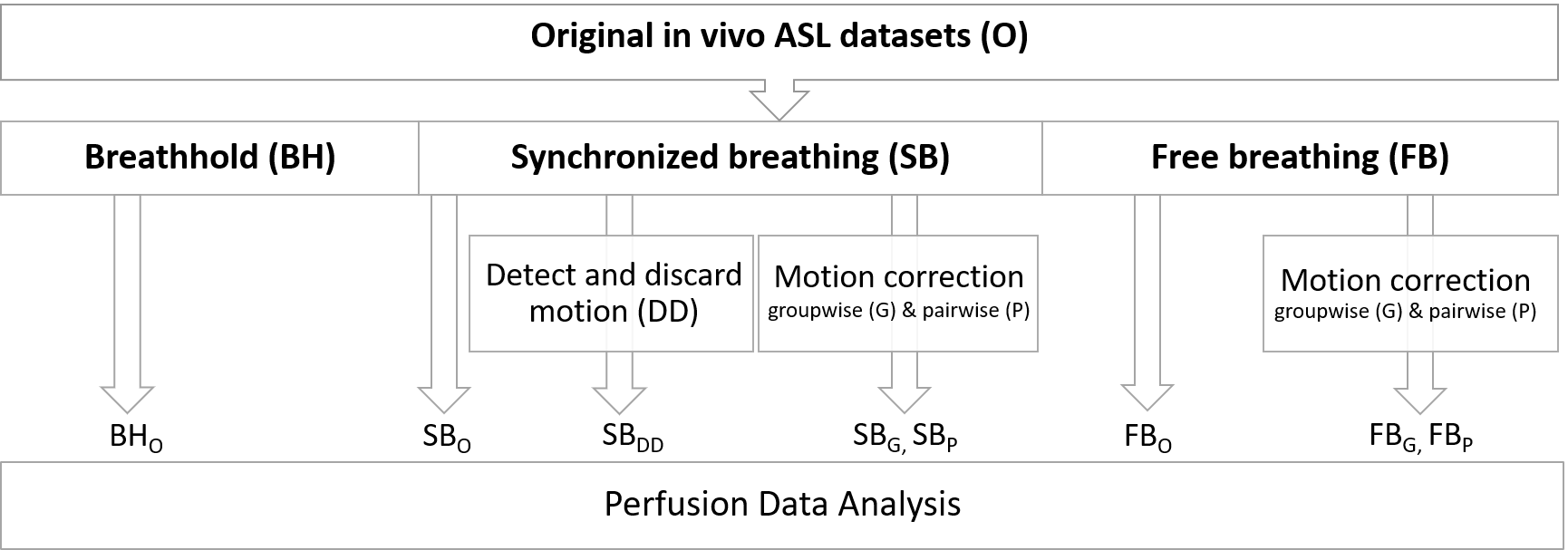 Original in vivo ASL datasets (O)

Breathhold (BH)

Synchronized breathing (SB)

Free breathing (FB)

Detect and discard motion (DD)

Motion correction
groupwise (G) & pairwise (P)

Motion correction
groupwise (G) & pairwise (P)

$BH_O$

$SB_O$

$SB_{DD}$

$SB_{G,}$ $SB_P$

$FB_O$

$FB_{G,}$ $FB_P$

Perfusion Data Analysis